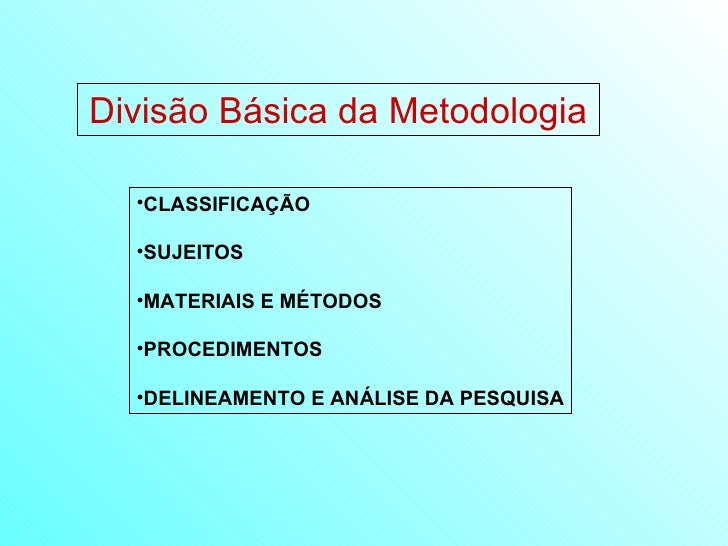 Divisão Básica da Metodologia

•CLASSIFICAÇÃO

•SUJEITOS

•MATERIAIS E MÉTODOS

•PROCEDIMENTOS

•DELINEAMENTO E ANÁLISE DA PESQUISA